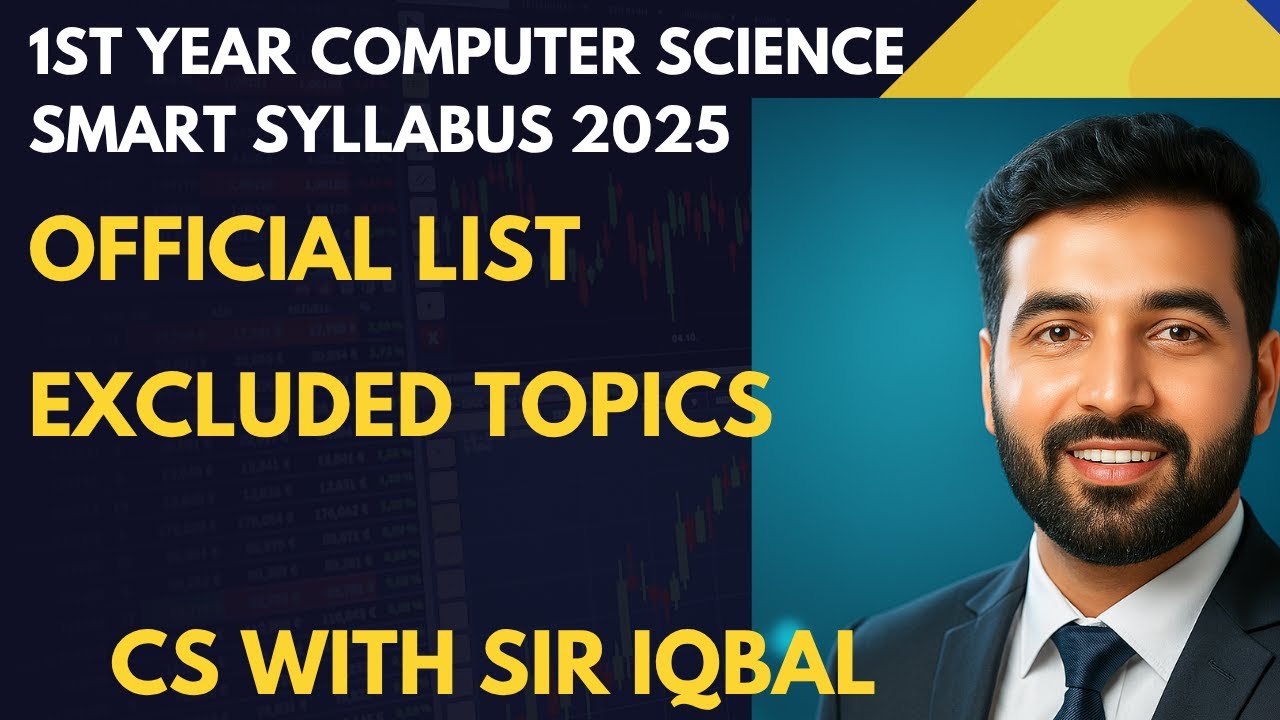 1ST YEAR COMPUTER SCIENCE SMART SYLLABUS 2025

OFFICIAL LIST

EXCLUDED TOPICS

CS WITH SIR IQBAL